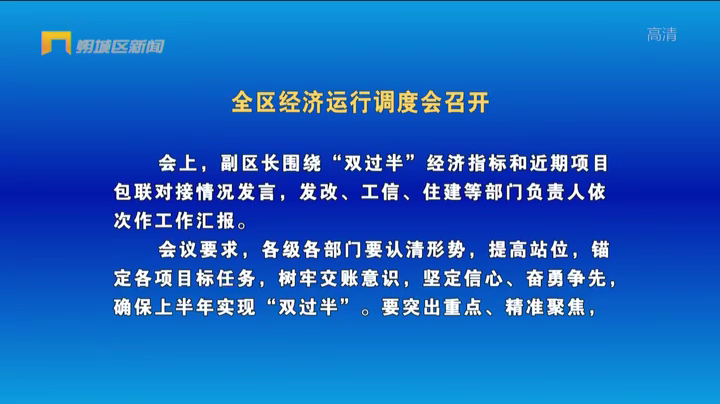 朔城区新闻

高清

全区经济运行调度会召开

会上，副区长围绕“双过半”经济指标和近期项目包联对接情况发言，发改、工信、住建等部门负责人依次作工作汇报。

会议要求，各级各部门要认清形势，提高站位，锚定各项目标任务，树牢交账意识，坚定信心、奋勇争先，确保上半年实现“双过半”。要突出重点、精准聚焦，